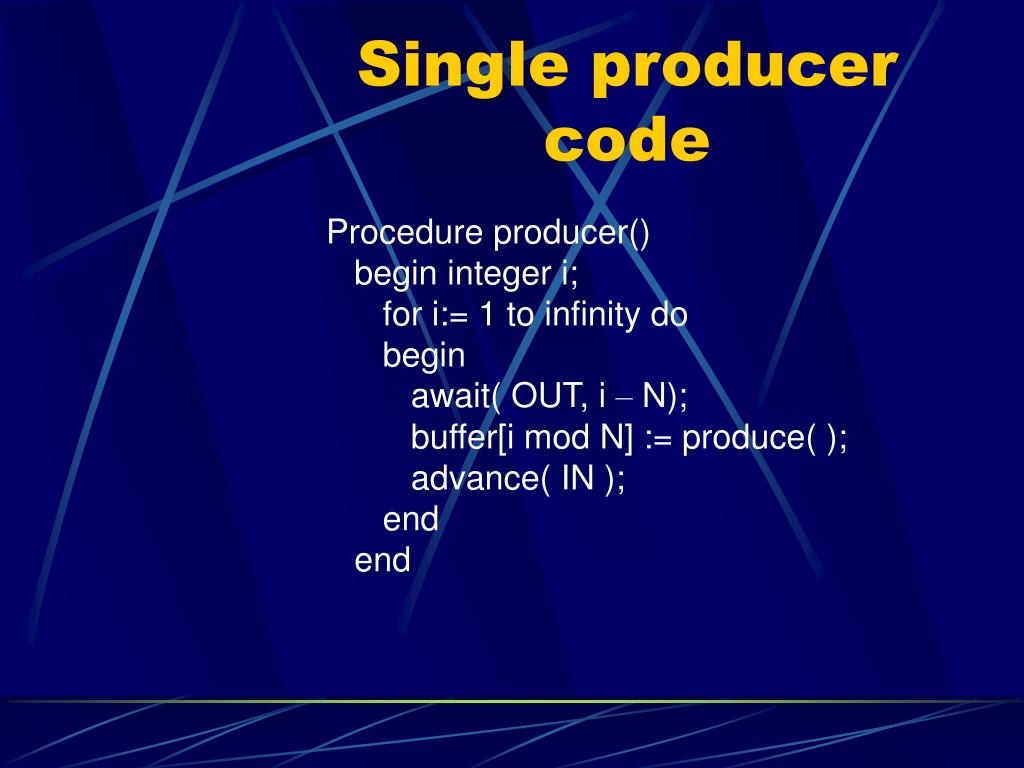 Single producer code

Procedure producer()
begin integer i;
for i:= 1 to infinity do
begin
await( OUT, i – N);
buffer[i mod N] := produce( );
advance( IN );
end
end